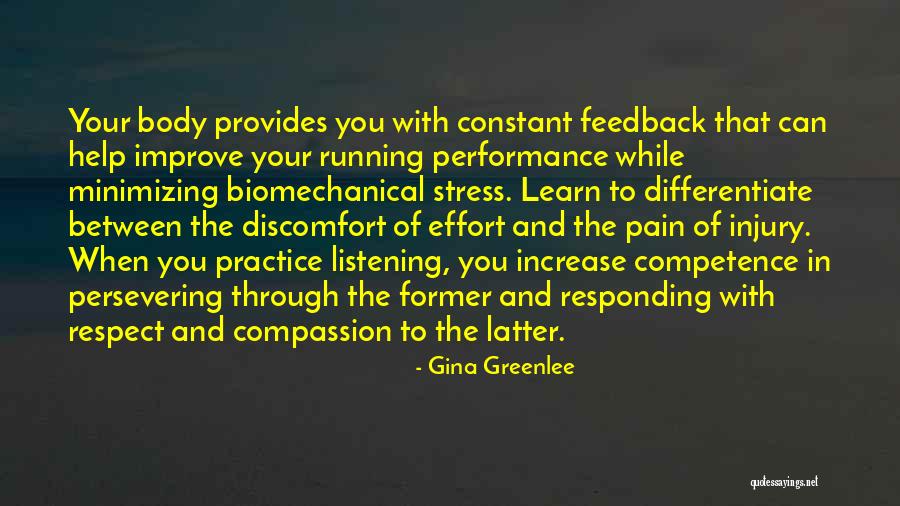 Your body provides you with constant feedback that can help improve your running performance while minimizing biomechanical stress. Learn to differentiate between the discomfort of effort and the pain of injury. When you practice listening, you increase competence in persevering through the former and responding with respect and compassion to the latter.

- Gina Greenlee

quotessayings.net